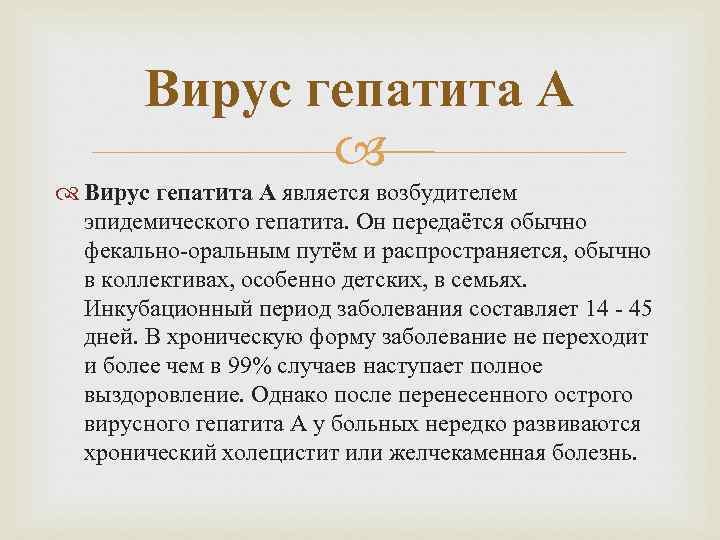 Вирус гепатита А

Вирус гепатита А является возбудителем эпидемического гепатита. Он передаётся обычно фекально-оральным путём и распространяется, обычно в коллективах, особенно детских, в семьях. Инкубационный период заболевания составляет 14 - 45 дней. В хроническую форму заболевание не переходит и более чем в 99% случаев наступает полное выздоровление. Однако после перенесенного острого вирусного гепатита А у больных нередко развиваются хронический холецистит или желчекаменная болезнь.